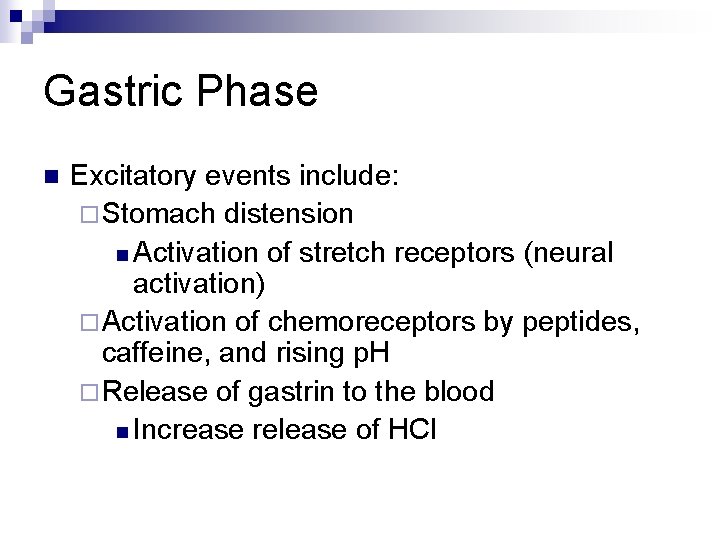 Gastric Phase

Excitatory events include:

Stomach distension

Activation of stretch receptors (neural activation)

Activation of chemoreceptors by peptides, caffeine, and rising pH

Release of gastrin to the blood

Increase release of HCl